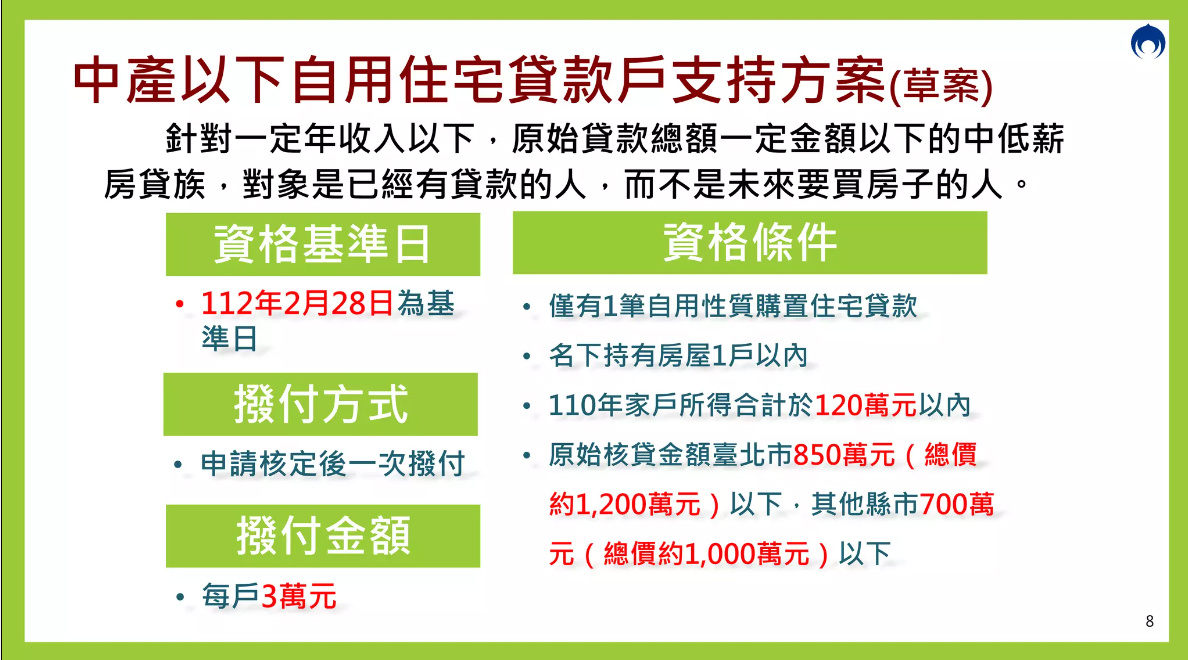 中產以下自用住宅貸款戶支持方案(草案)

針對一定年收入以下，原始貸款總額一定金額以下的中低薪房貸族，對象是已經有貸款的人，而不是未來要買房子的人。

資格基準日

• 112年2月28日為基準日

撥付方式

• 申請核定後一次撥付

撥付金額

• 每戶3萬元

資格條件

• 僅有1筆自用性質購置住宅貸款

• 名下持有房屋1戶以內

• 110年家戶所得合計於120萬元以內

• 原始核貸金額臺北市850萬元（總價約1,200萬元）以下，其他縣市700萬元（總價約1,000萬元）以下

8